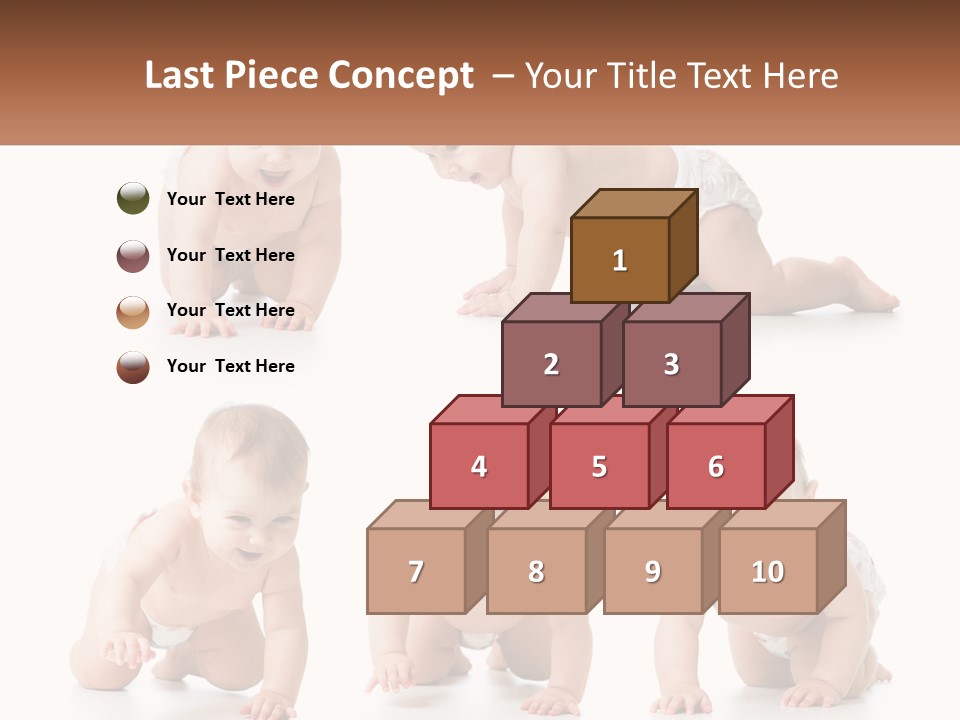 Last Piece Concept – Your Title Text Here

Your Text Here

Your Text Here

Your Text Here

Your Text Here

1

2 3

4 5 6

7 8 9 10